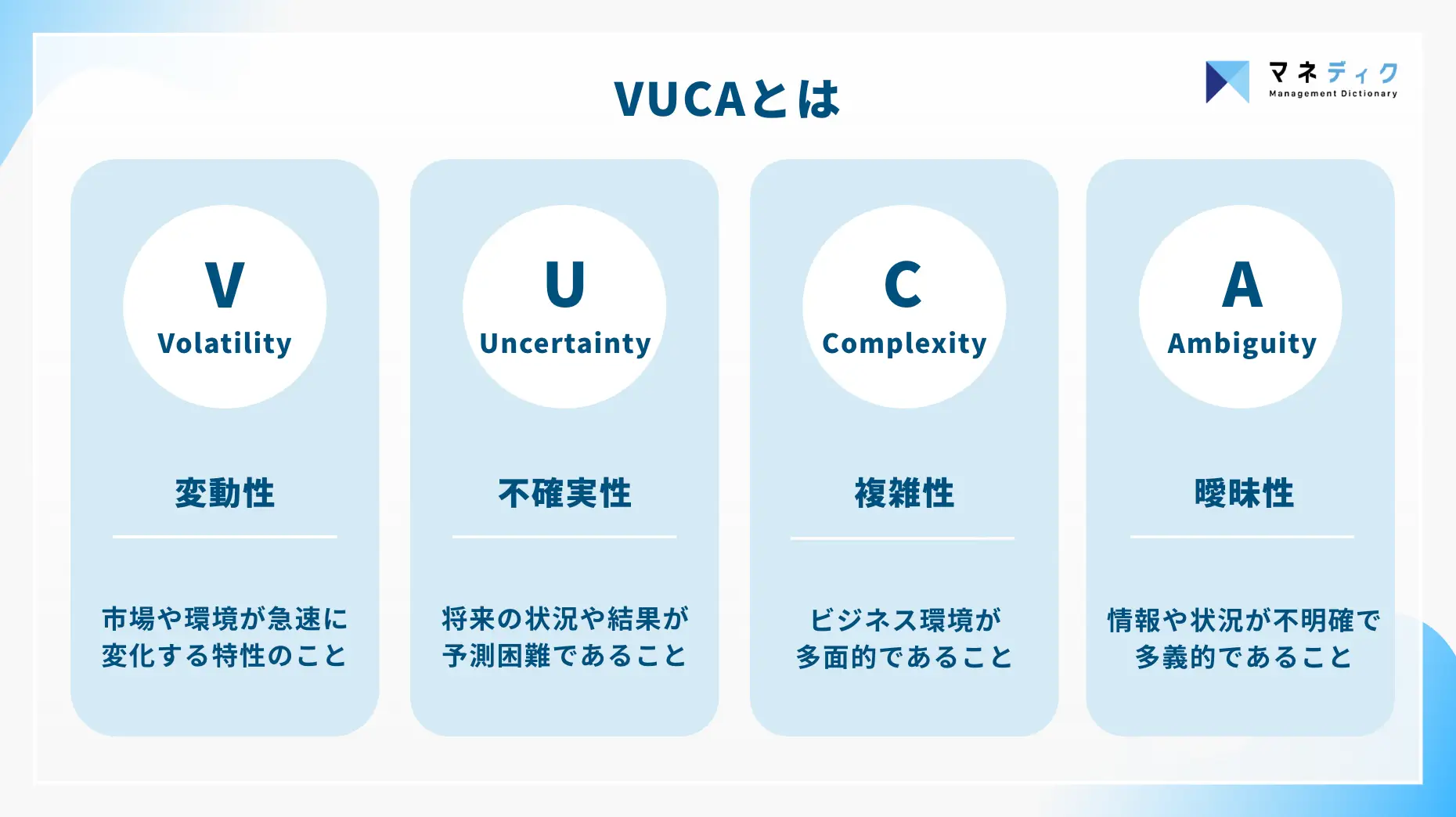 VUCAとは

マネディク
Management Dictionary

V
Volatility

変動性

市場や環境が急速に変化する特性のこと

U
Uncertainty

不確実性

将来の状況や結果が予測困難であること

C
Complexity

複雑性

ビジネス環境が多面的であること

A
Ambiguity

曖昧性

情報や状況が不明確で多義的であること